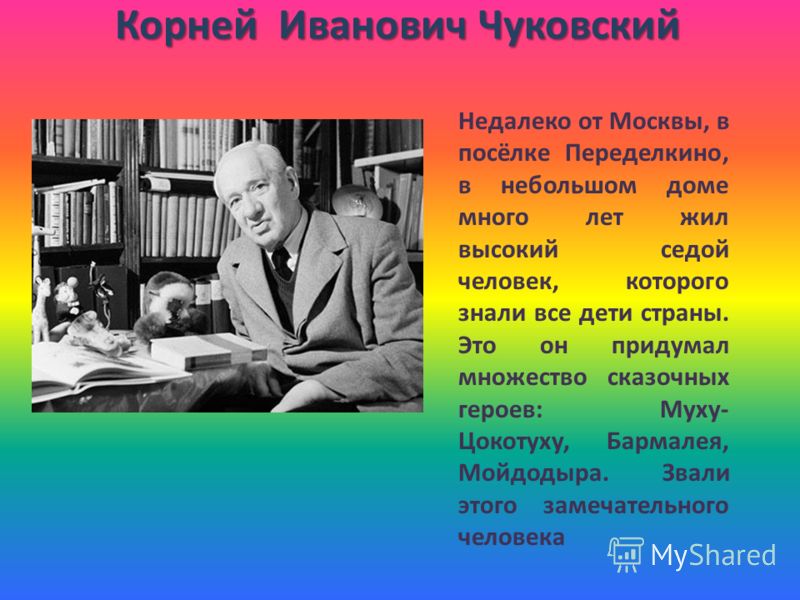 Корней Иванович Чуковский

Недалеко от Москвы, в посёлке Переделкино, в небольшом доме много лет жил высокий седой человек, которого знали все дети страны. Это он придумал множество сказочных героев: Муху-Цокотуху, Бармалея, Мойдодыра. Звали этого замечательного человека

MyShared